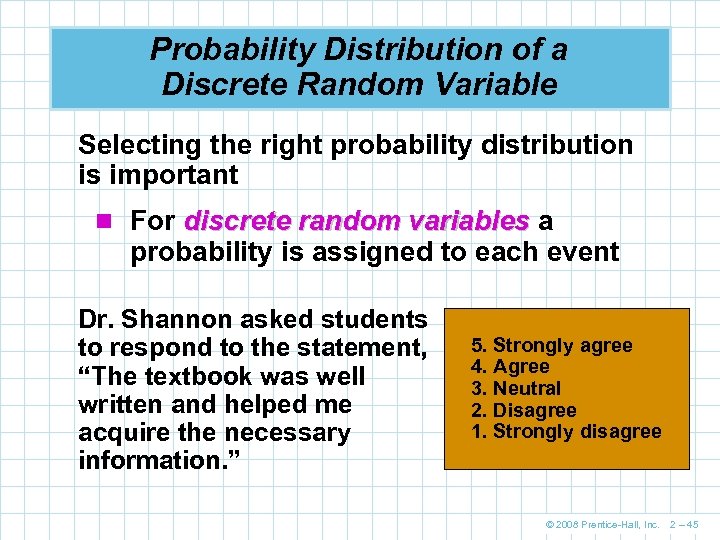 Probability Distribution of a Discrete Random Variable

Selecting the right probability distribution is important

For discrete random variables a probability is assigned to each event

Dr. Shannon asked students to respond to the statement, “The textbook was well written and helped me acquire the necessary information.”

5. Strongly agree
4. Agree
3. Neutral
2. Disagree
1. Strongly disagree

© 2008 Prentice-Hall, Inc. 2 – 45